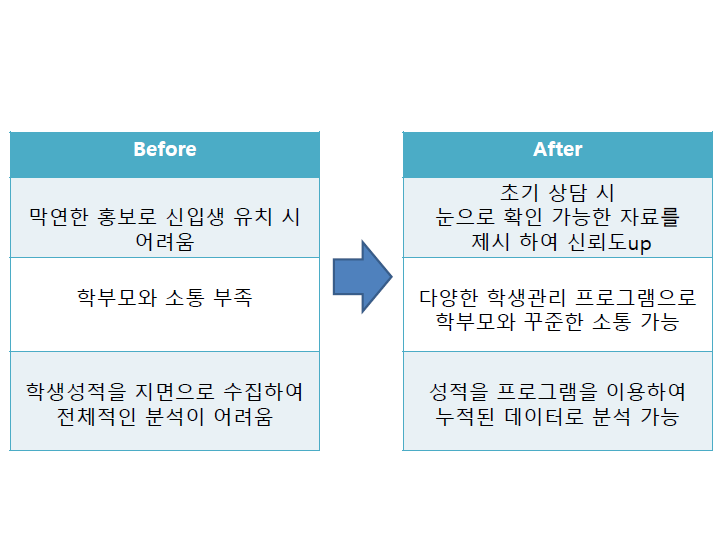 | Before |
|---|
| 막연한 홍보로 신입생 유치 시 어려움 |
| 학부모와 소통 부족 |
| 학생성적을 지면으로 수집하여 전체적인 분석이 어려움 |

| After |
|---|
| 초기 상담 시 눈으로 확인 가능한 자료를 제시 하여 신뢰도up |
| 다양한 학생관리 프로그램으로 학부모와 꾸준한 소통 가능 |
| 성적을 프로그램을 이용하여 누적된 데이터로 분석 가능 |